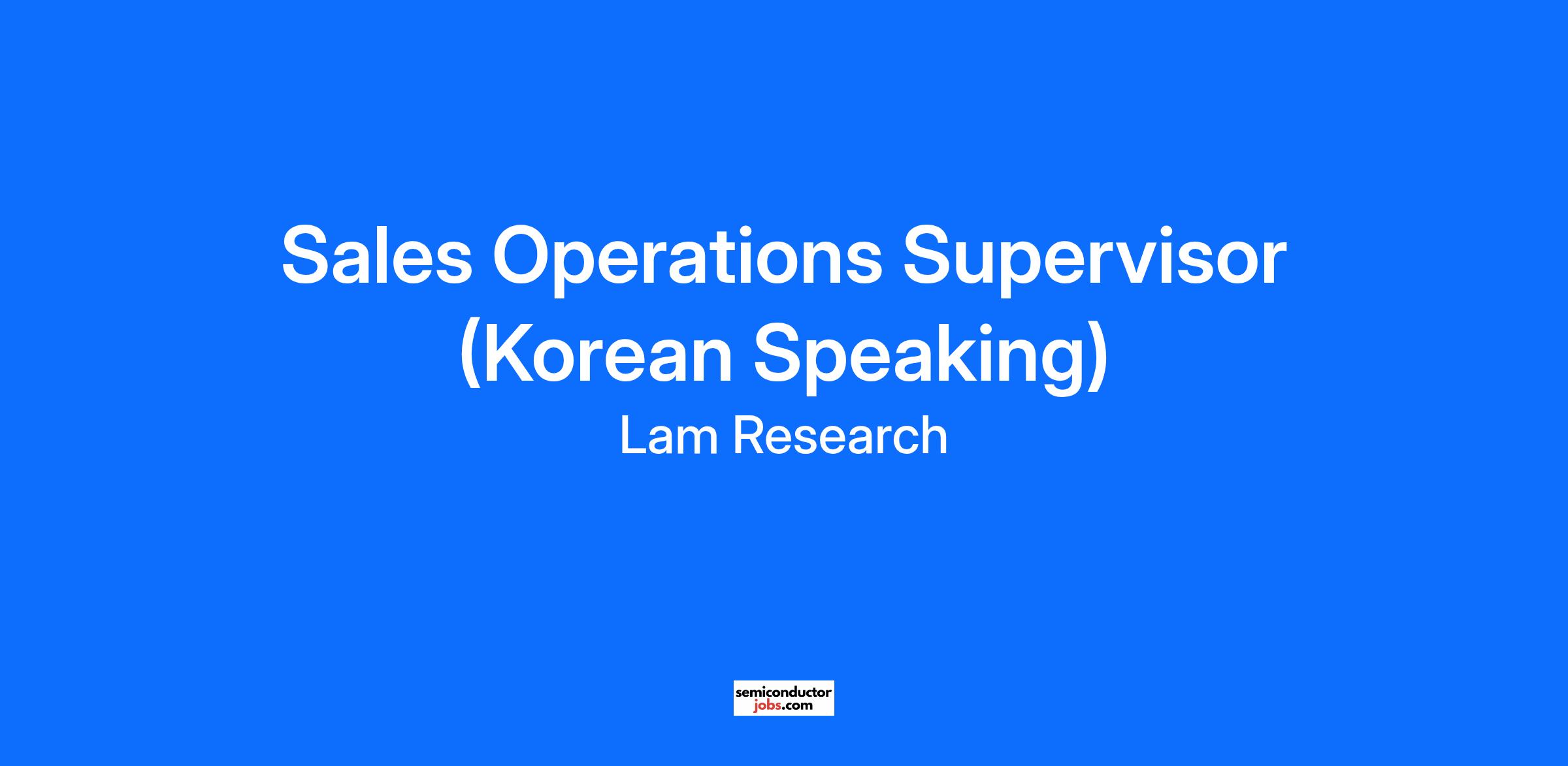 Sales Operations Supervisor (Korean Speaking)

Lam Research

semiconductor
jobs.com